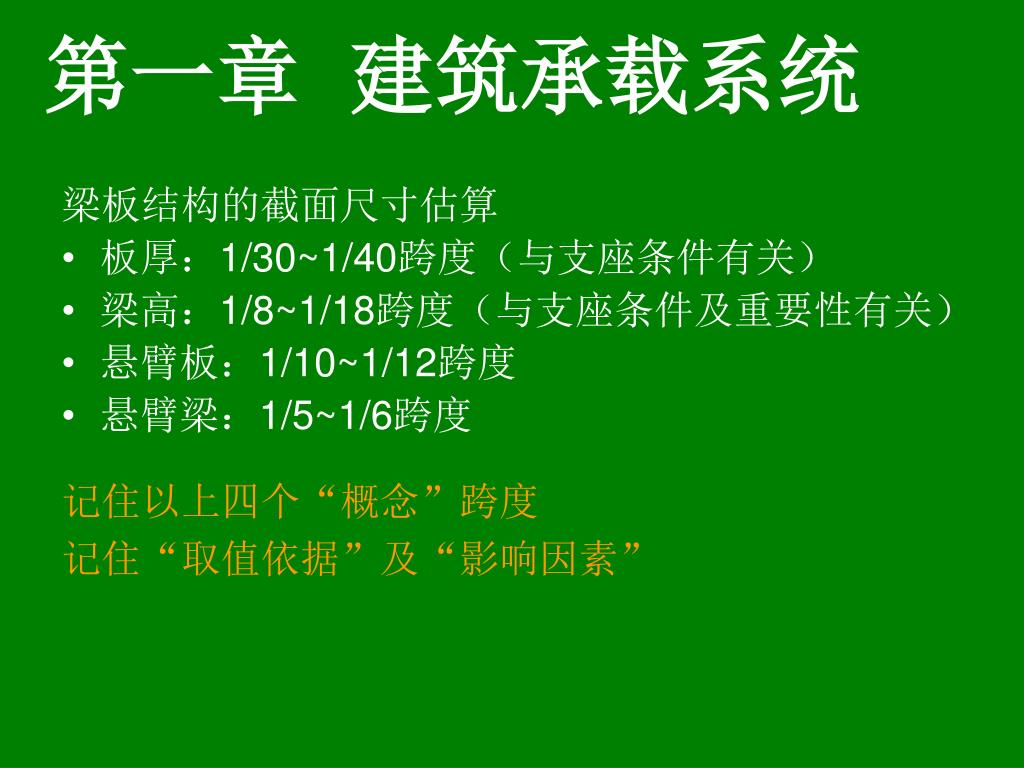 第一章 建筑承载系统

梁板结构的截面尺寸估算

• 板厚：1/30~1/40跨度（与支座条件有关）
• 梁高：1/8~1/18跨度（与支座条件及重要性有关）
• 悬臂板：1/10~1/12跨度
• 悬臂梁：1/5~1/6跨度

记住以上四个“概念”跨度
记住“取值依据”及“影响因素”